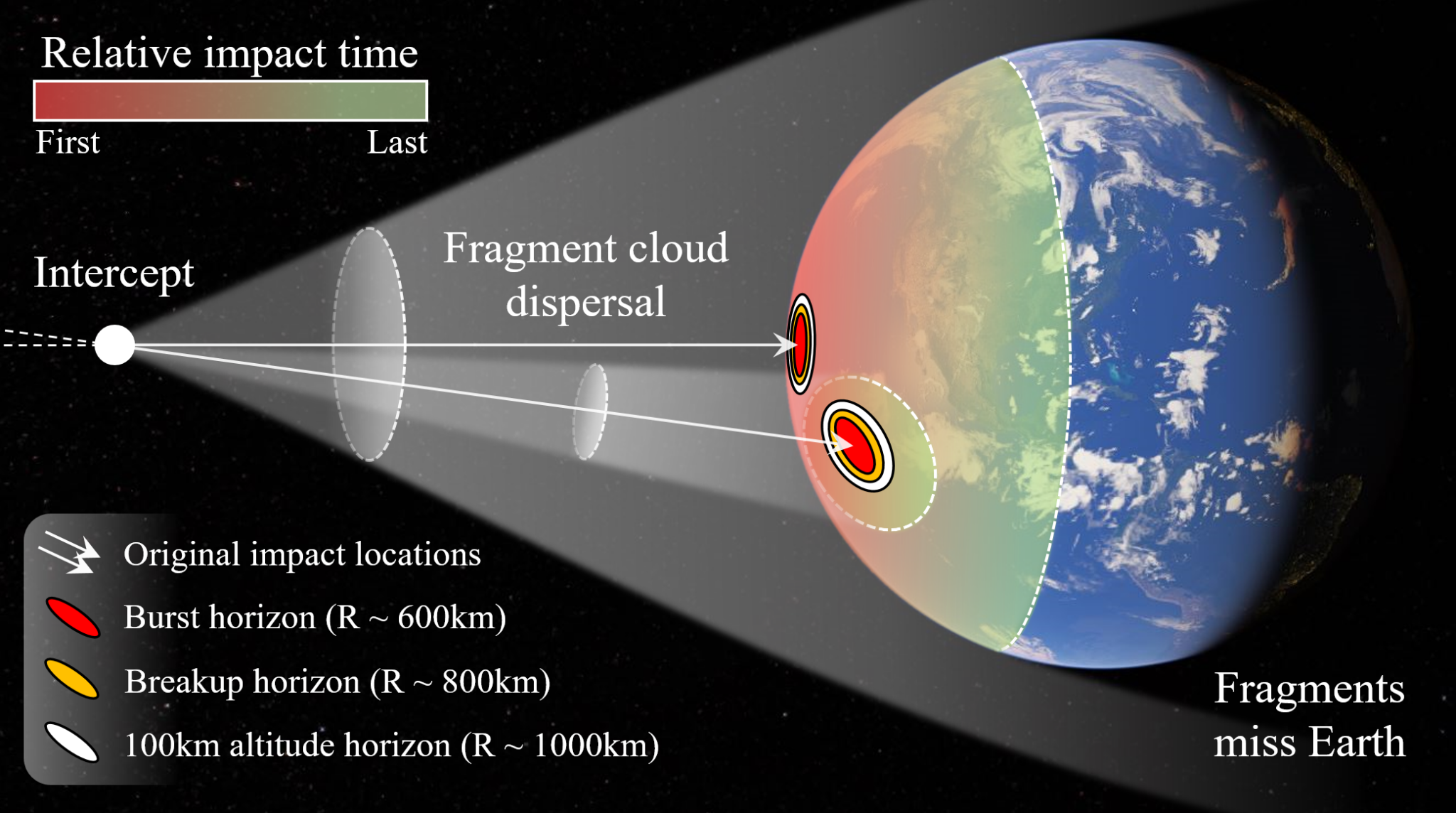 Relative impact time

First

Last

Intercept

Fragment cloud dispersal

Original impact locations

Burst horizon (R ~ 600km)

Breakup horizon (R ~ 800km)

100km altitude horizon (R ~ 1000km)

Fragments miss Earth